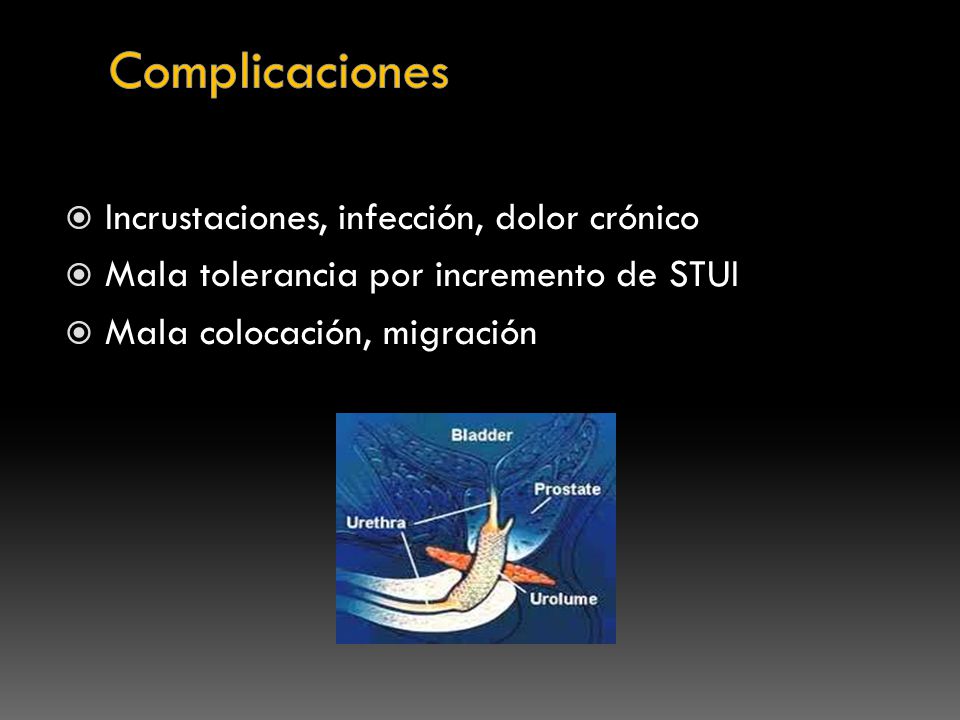 Complicaciones

Incrustaciones, infección, dolor crónico

Mala tolerancia por incremento de STUI

Mala colocación, migración

Bladder
Prostate
Urethra
Urolume